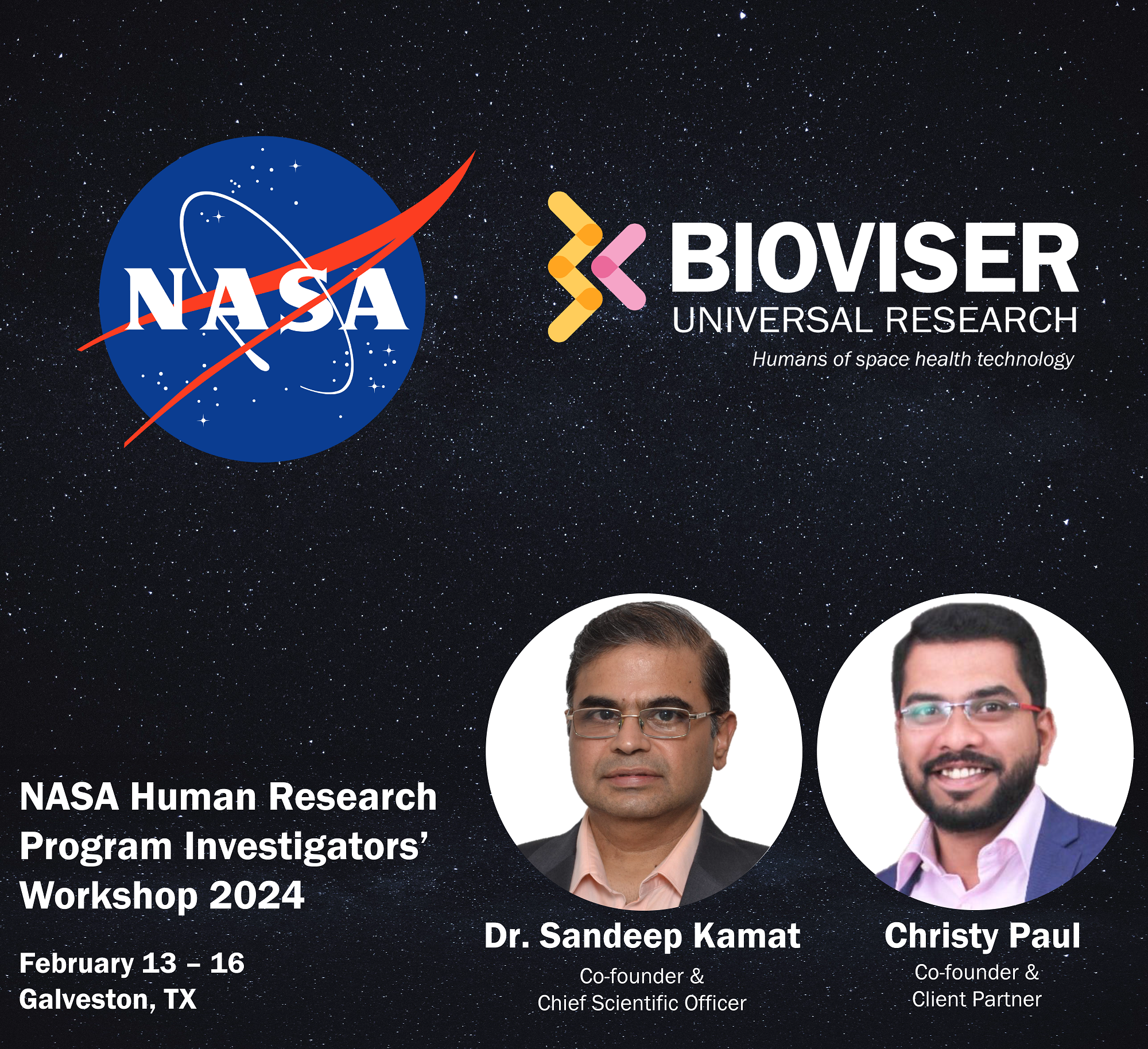 NASA

BIOVISER
UNIVERSAL RESEARCH
Humans of space health technology

NASA Human Research Program Investigators' Workshop 2024

February 13 – 16
Galveston, TX

Dr. Sandeep Kamat
Co-founder &
Chief Scientific Officer

Christy Paul
Co-founder &
Client Partner